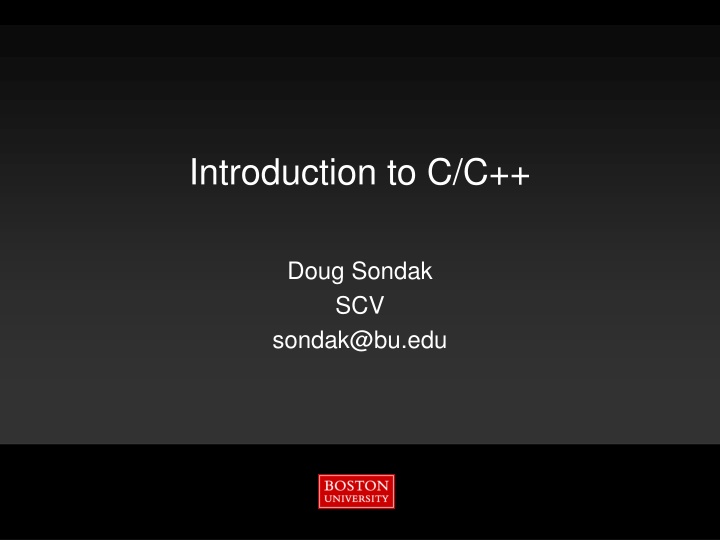 Introduction to C/C++

Doug Sondak
SCV
sondak@bu.edu

BOSTON
UNIVERSITY